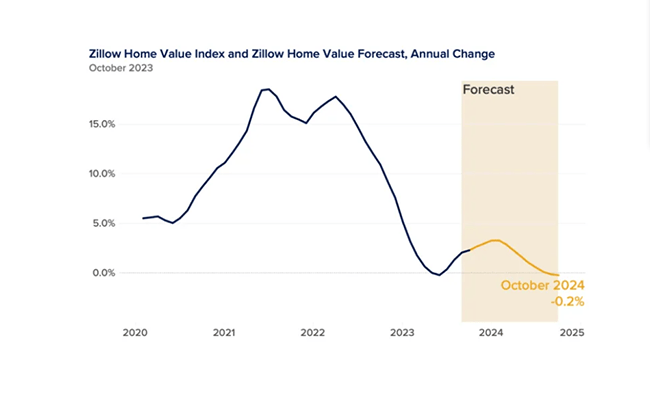 Zillow Home Value Index and Zillow Home Value Forecast, Annual Change
October 2023

Forecast

15.0%
10.0%
5.0%
0.0%

October 2024
-0.2%

2020
2021
2022
2023
2024
2025